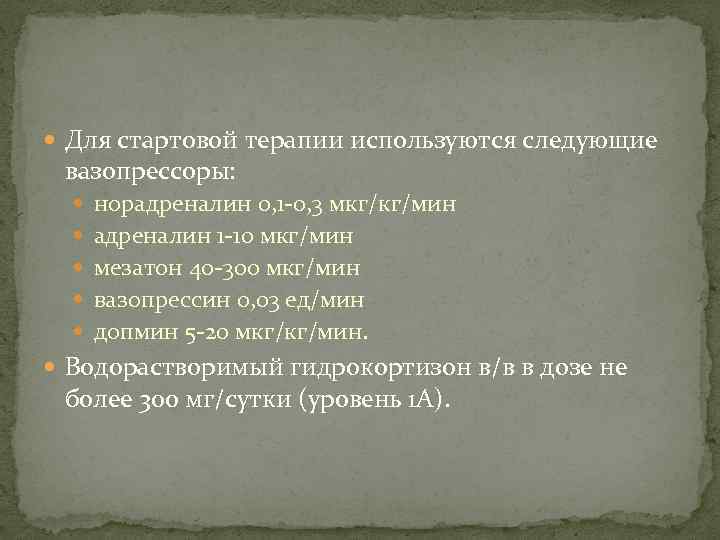 Для стартовой терапии используются следующие вазопрессоры:

норадреналин 0,1-0,3 мкг/кг/мин

адреналин 1-10 мкг/мин

мезатон 40-300 мкг/мин

вазопрессин 0,03 ед/мин

допмин 5-20 мкг/кг/мин.

Водорастворимый гидрокортизон в/в в дозе не более 300 мг/сутки (уровень 1А).